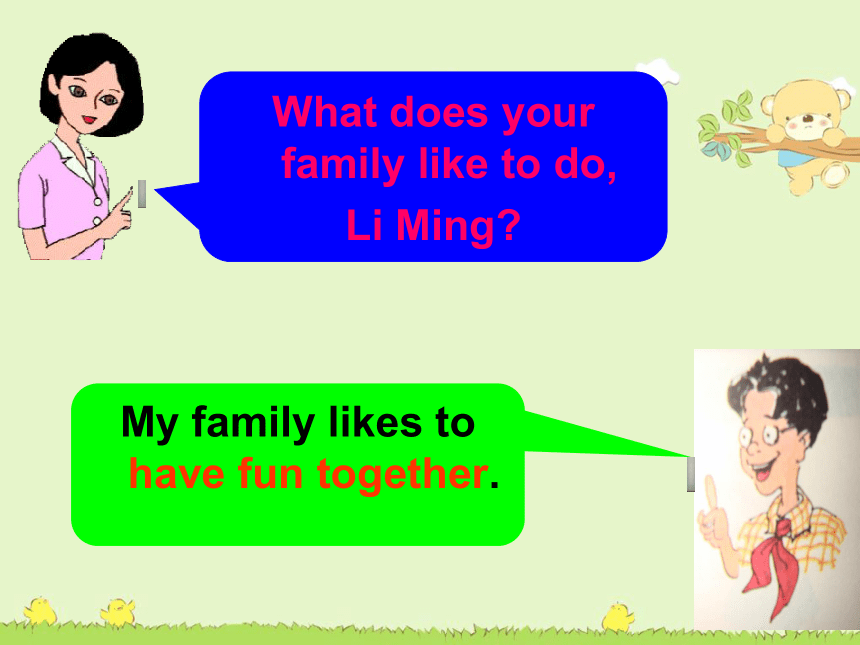 What does your family like to do, Li Ming?

My family likes to have fun together.